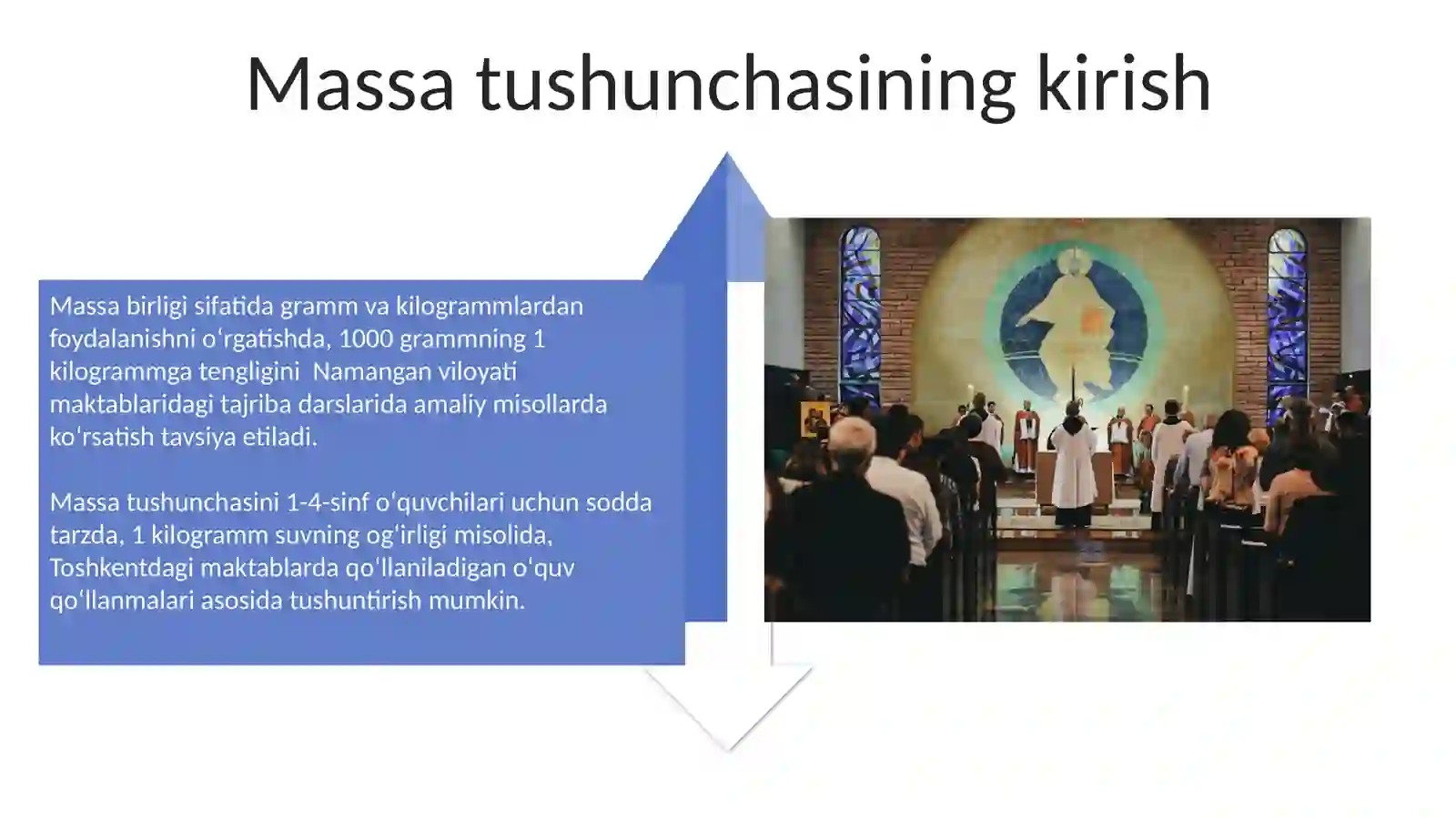 Massa tushunchasining kirish

Massa birligi sifatida gramm va kilogrammlardan foydalanishni oʻrgatishda, 1000 grammning 1 kilogrammga tengligini  Namangan viloyati maktablaridagi tajriba darslarida amaliy misollarda koʻrsatish tavsiya etiladi.

Massa tushunchasini 1-4-sinf oʻquvchilari uchun sodda tarzda, 1 kilogramm suvning ogʻirligi misolida, Toshkentdagi maktablarda qoʻllaniladigan oʻquv qoʻllanmalari asosida tushuntirish mumkin.